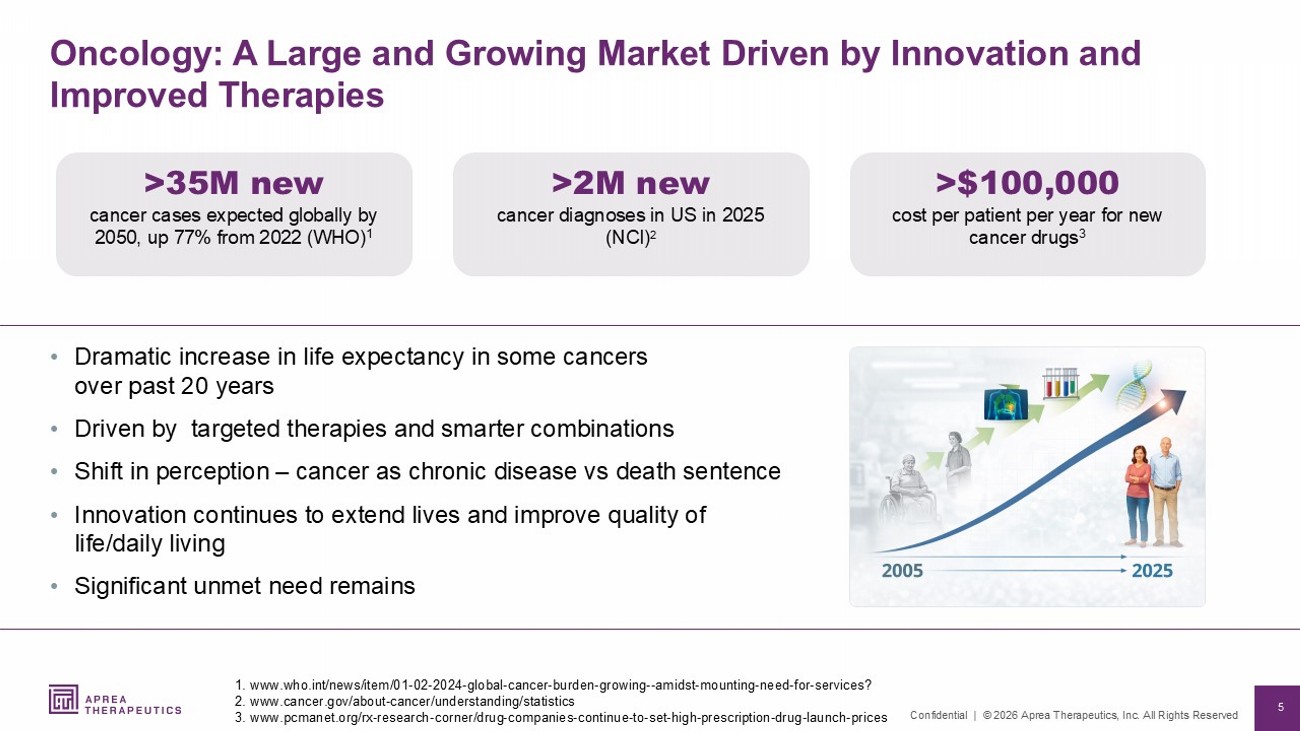 Oncology: A Large and Growing Market Driven by Innovation and Improved Therapies

>35M new
cancer cases expected globally by 2050, up 77% from 2022 (WHO)$^1$

>2M new
cancer diagnoses in US in 2025 (NCI)$^2$

>$100,000
cost per patient per year for new cancer drugs$^3$

• Dramatic increase in life expectancy in some cancers over past 20 years
• Driven by targeted therapies and smarter combinations
• Shift in perception – cancer as chronic disease vs death sentence
• Innovation continues to extend lives and improve quality of life/daily living
• Significant unmet need remains

2005
2025

APREA THERAPEUTICS

1. www.who.int/news/item/01-02-2024-global-cancer-burden-growing--amidst-mounting-need-for-services?
2. www.cancer.gov/about-cancer/understanding/statistics
3. www.pcmanet.org/rx-research-corner/drug-companies-continue-to-set-high-prescription-drug-launch-prices

Confidential | © 2026 Aprea Therapeutics, Inc. All Rights Reserved

5